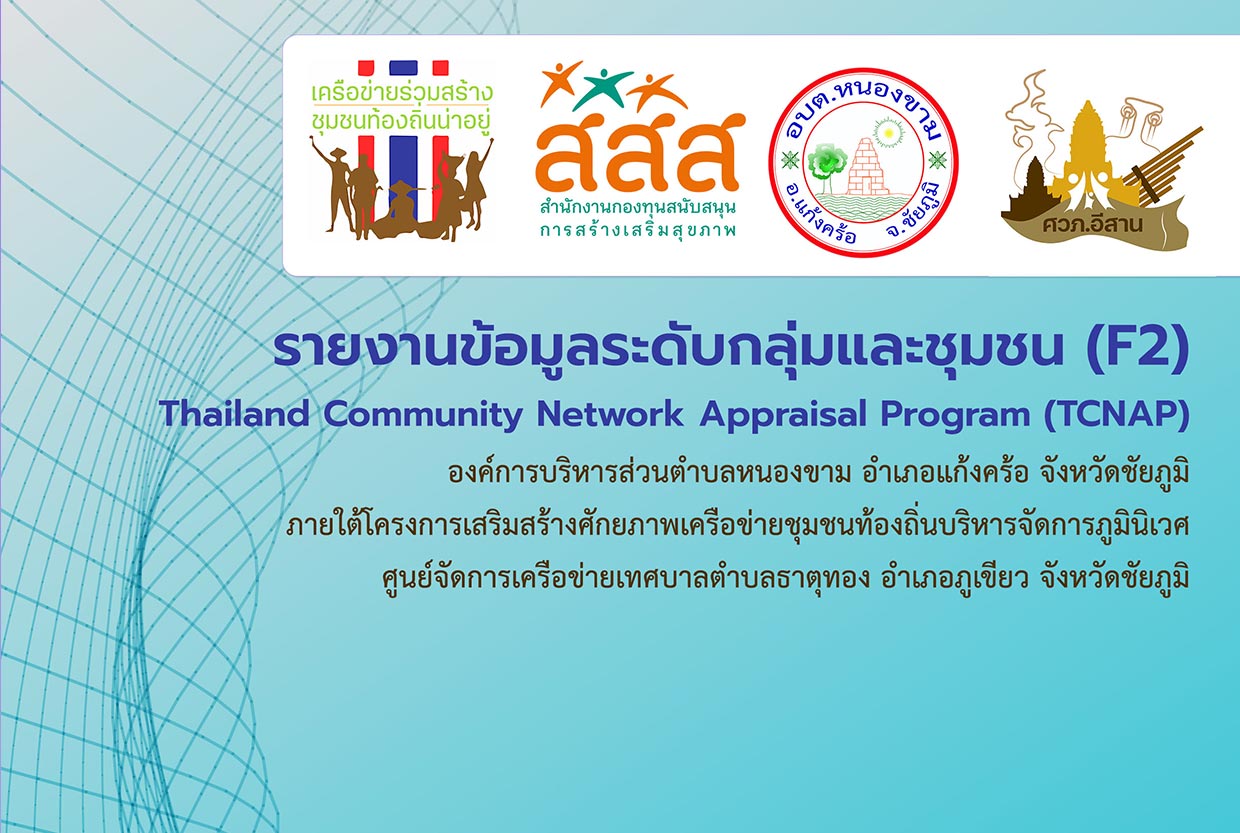 เครือข่ายร่วมสร้าง
ชุมชนท้องถิ่นน่าอยู่

สสส
สำนักงานกองทุนสนับสนุน
การสร้างเสริมสุขภาพ

อบต.หนองขาม
อ.แก้งคร้อ จ.ชัยภูมิ

ศวภ.อีสาน

รายงานข้อมูลระดับกลุ่มและชุมชน (F2)
Thailand Community Network Appraisal Program (TCNAP)
องค์การบริหารส่วนตำบลหนองขาม อำเภอแก้งคร้อ จังหวัดชัยภูมิ
ภายใต้โครงการเสริมสร้างศักยภาพเครือข่ายชุมชนท้องถิ่นบริหารจัดการภูมินิเวศ
ศูนย์จัดการเครือข่ายเทศบาลตำบลธาตุทอง อำเภอภูเขียว จังหวัดชัยภูมิ